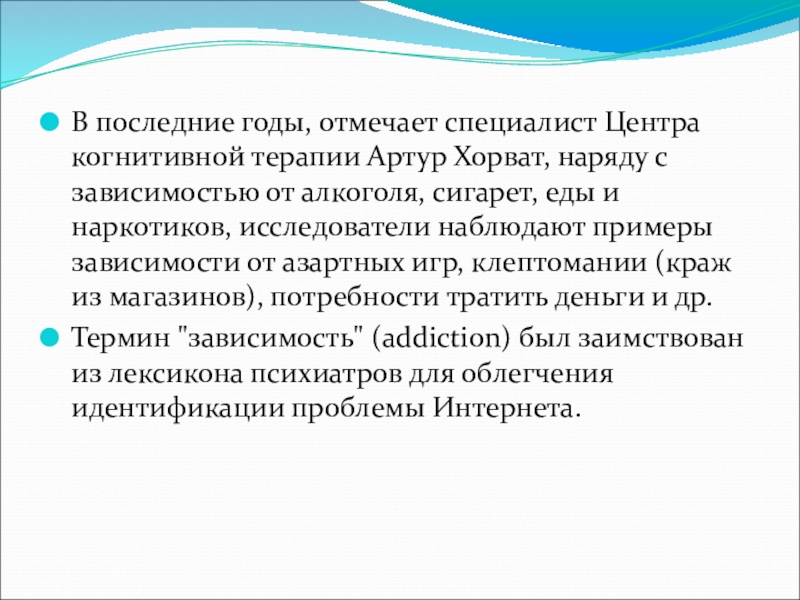 В последние годы, отмечает специалист Центра когнитивной терапии Артур Хорват, наряду с зависимостью от алкоголя, сигарет, еды и наркотиков, исследователи наблюдают примеры зависимости от азартных игр, клептомании (краж из магазинов), потребности тратить деньги и др.

Термин "зависимость" (addiction) был заимствован из лексикона психиатров для облегчения идентификации проблемы Интернета.